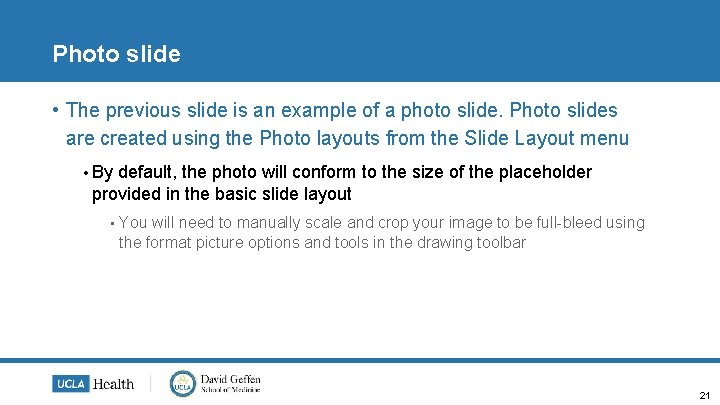 Photo slide

• The previous slide is an example of a photo slide. Photo slides are created using the Photo layouts from the Slide Layout menu

• By default, the photo will conform to the size of the placeholder provided in the basic slide layout

▪ You will need to manually scale and crop your image to be full-bleed using the format picture options and tools in the drawing toolbar

UCLA Health

UCLA David Geffen School of Medicine

21